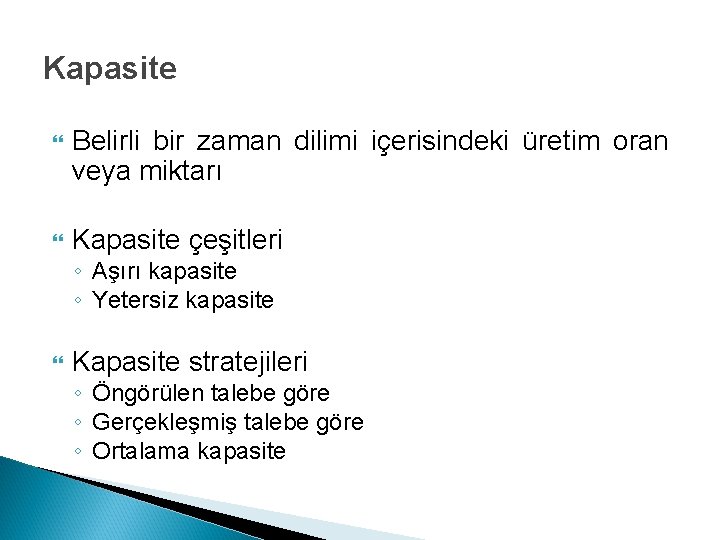 Kapasite

Belirli bir zaman dilimi içerisindeki üretim oran veya miktarı

Kapasite çeşitleri
◦ Aşırı kapasite
◦ Yetersiz kapasite

Kapasite stratejileri
◦ Öngörülen talebe göre
◦ Gerçekleşmiş talebe göre
◦ Ortalama kapasite